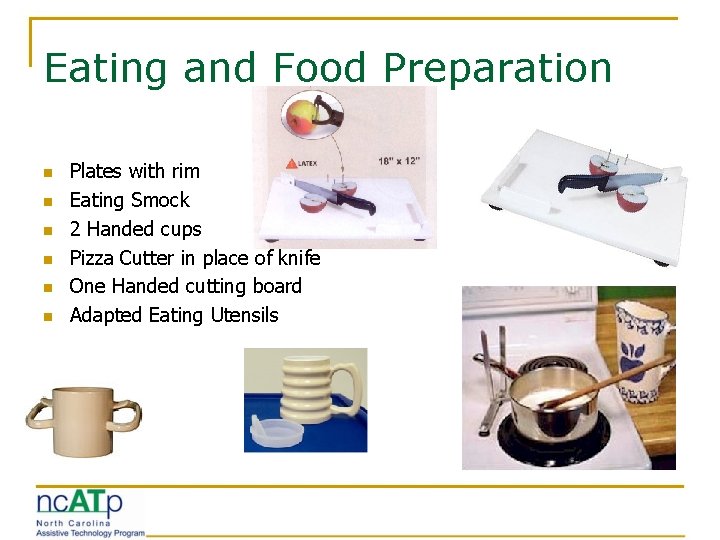 Eating and Food Preparation

LATEX
18" x 12"

- Plates with rim
- Eating Smock
- 2 Handed cups
- Pizza Cutter in place of knife
- One Handed cutting board
- Adapted Eating Utensils

ncATp
North Carolina
Assistive Technology Program